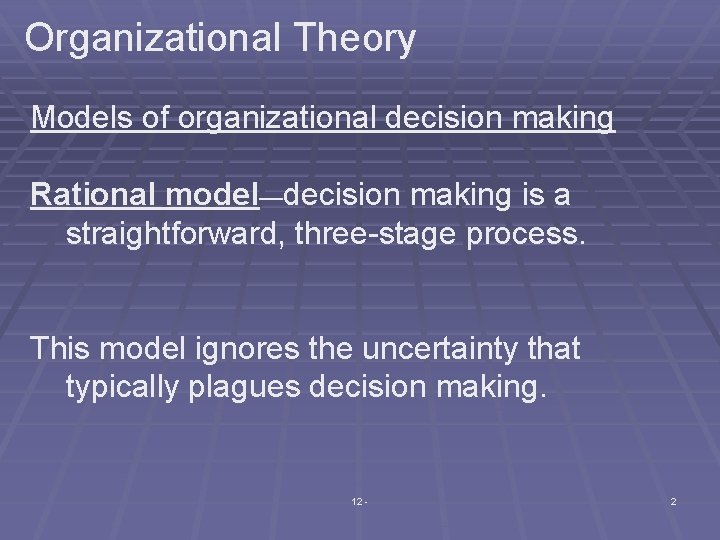 Organizational Theory

Models of organizational decision making

Rational model—decision making is a straightforward, three-stage process.

This model ignores the uncertainty that typically plagues decision making.

12 -

2